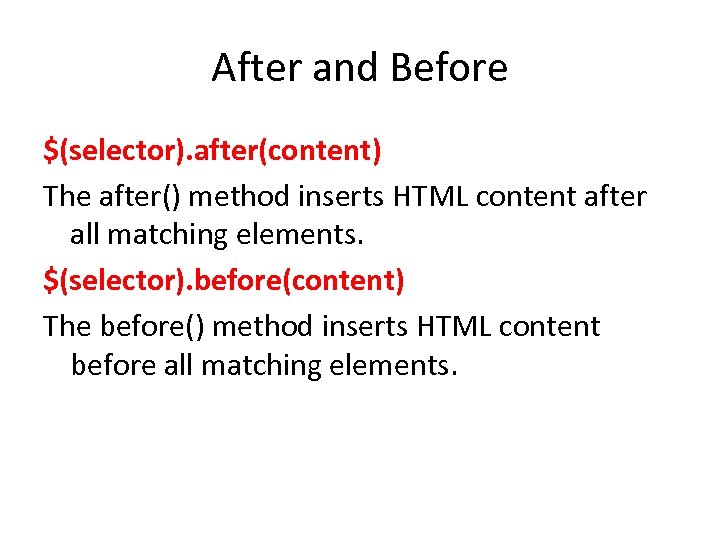 After and Before

$(selector).after(content)

The after() method inserts HTML content after all matching elements.

$(selector).before(content)

The before() method inserts HTML content before all matching elements.